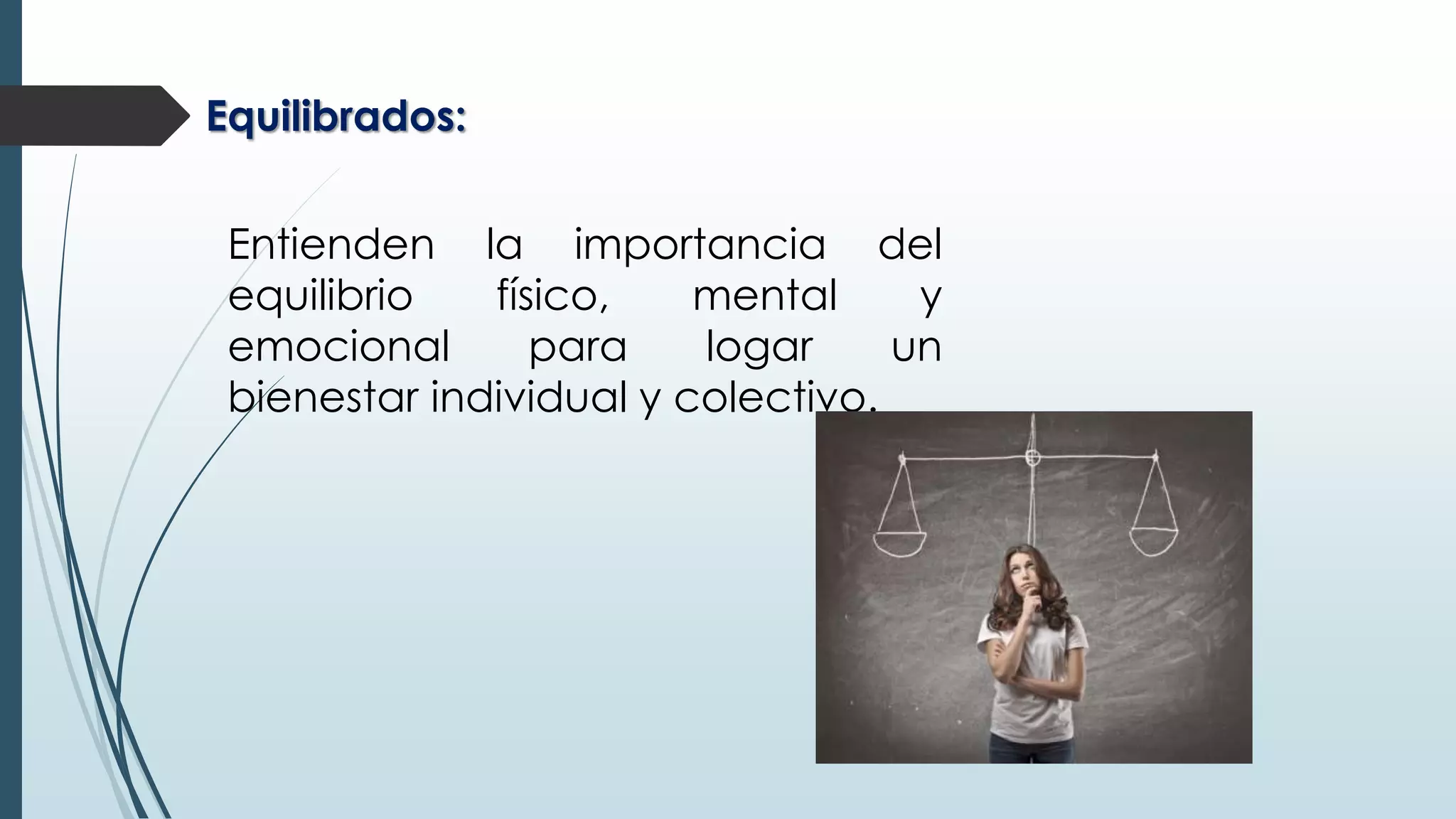 Equilibrados:

Entienden la importancia del equilibrio físico, mental y emocional para logar un bienestar individual y colectivo.